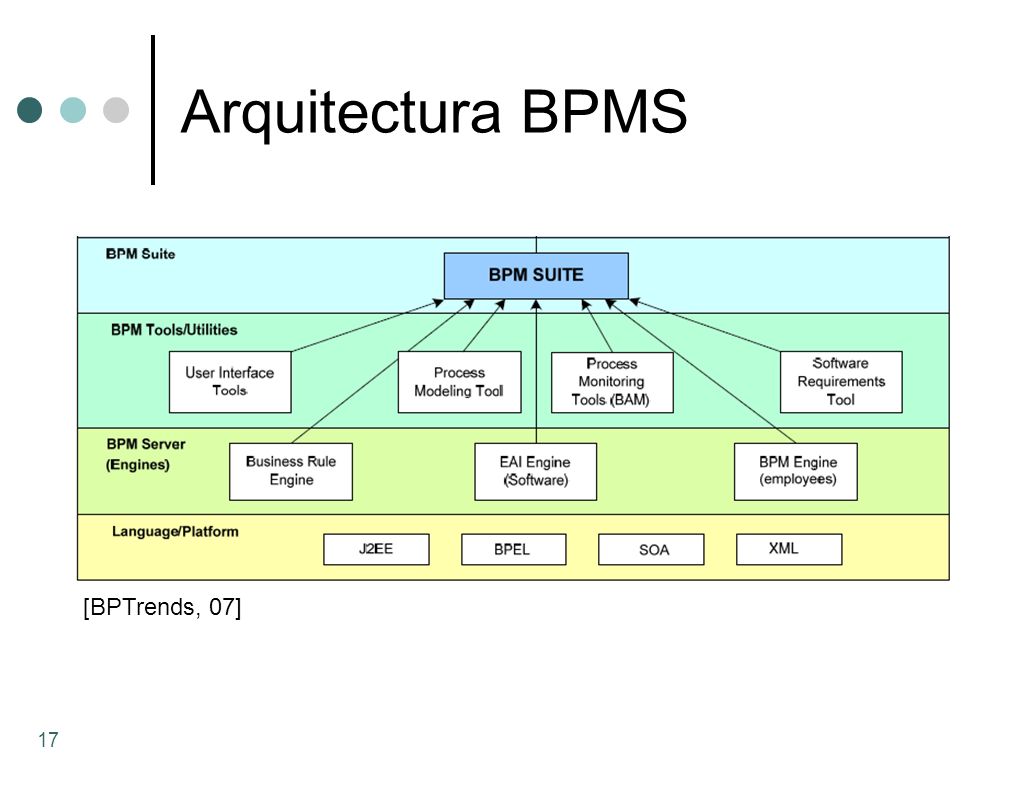 Arquitectura BPMS

BPM Suite

BPM SUITE

BPM Tools/Utilities

User Interface Tools

Process Modeling Tool

Process Monitoring Tools (BAM)

Software Requirements Tool

BPM Server (Engines)

Business Rule Engine

EAI Engine (Software)

BPM Engine (employees)

Language/Platform

J2EE

BPEL

SOA

XML

[BPTrends, 07]

17